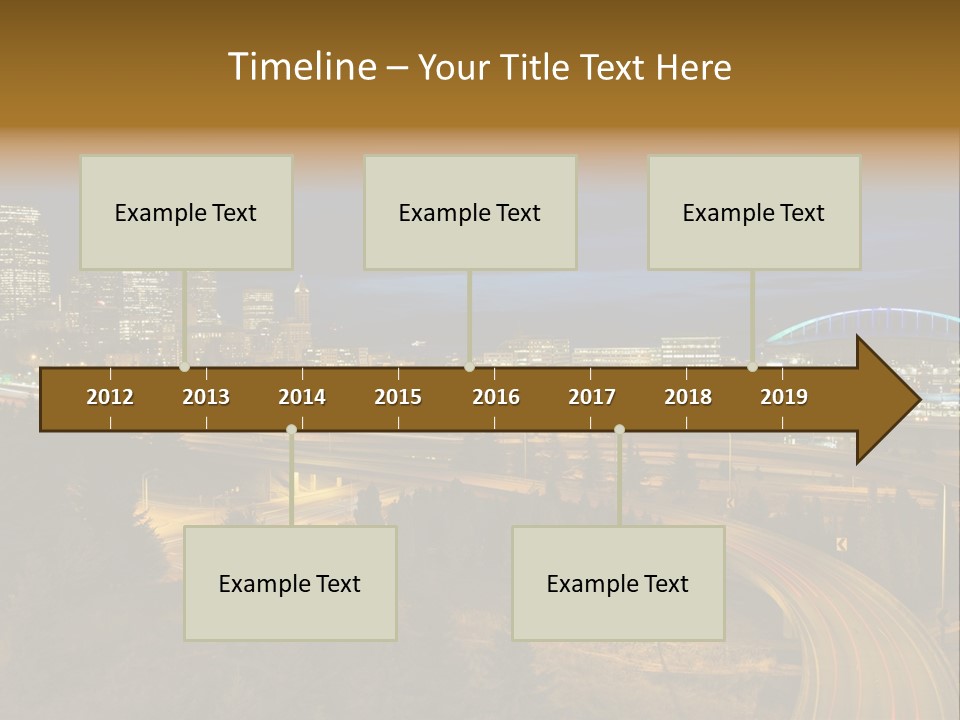 Timeline – Your Title Text Here

Example Text

Example Text

Example Text

2012 2013 2014 2015 2016 2017 2018 2019

Example Text

Example Text